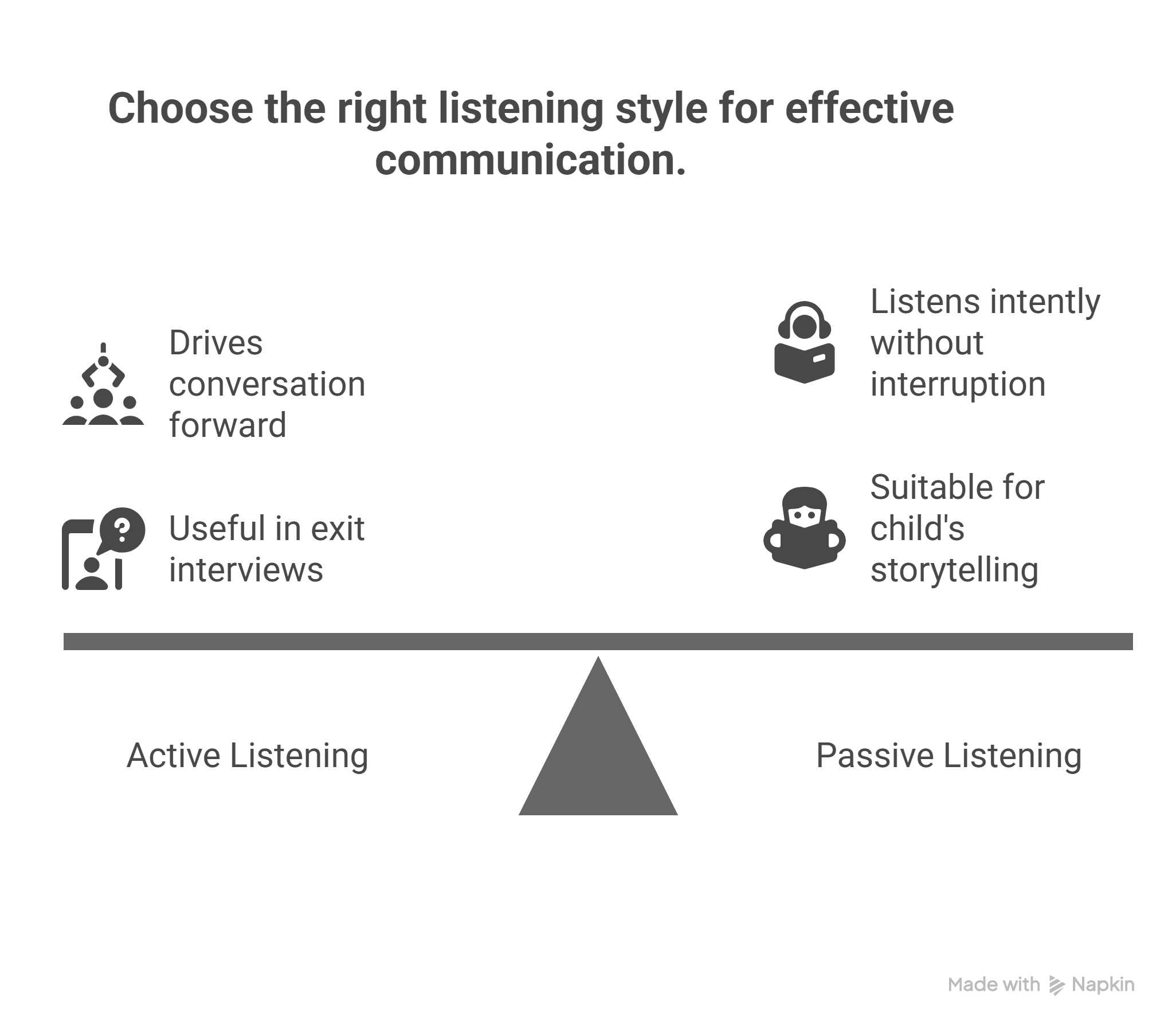 Choose the right listening style for effective communication.

Drives conversation forward

Useful in exit interviews

Listens intently without interruption

Suitable for child's storytelling

Active Listening

Passive Listening

Made with Napkin